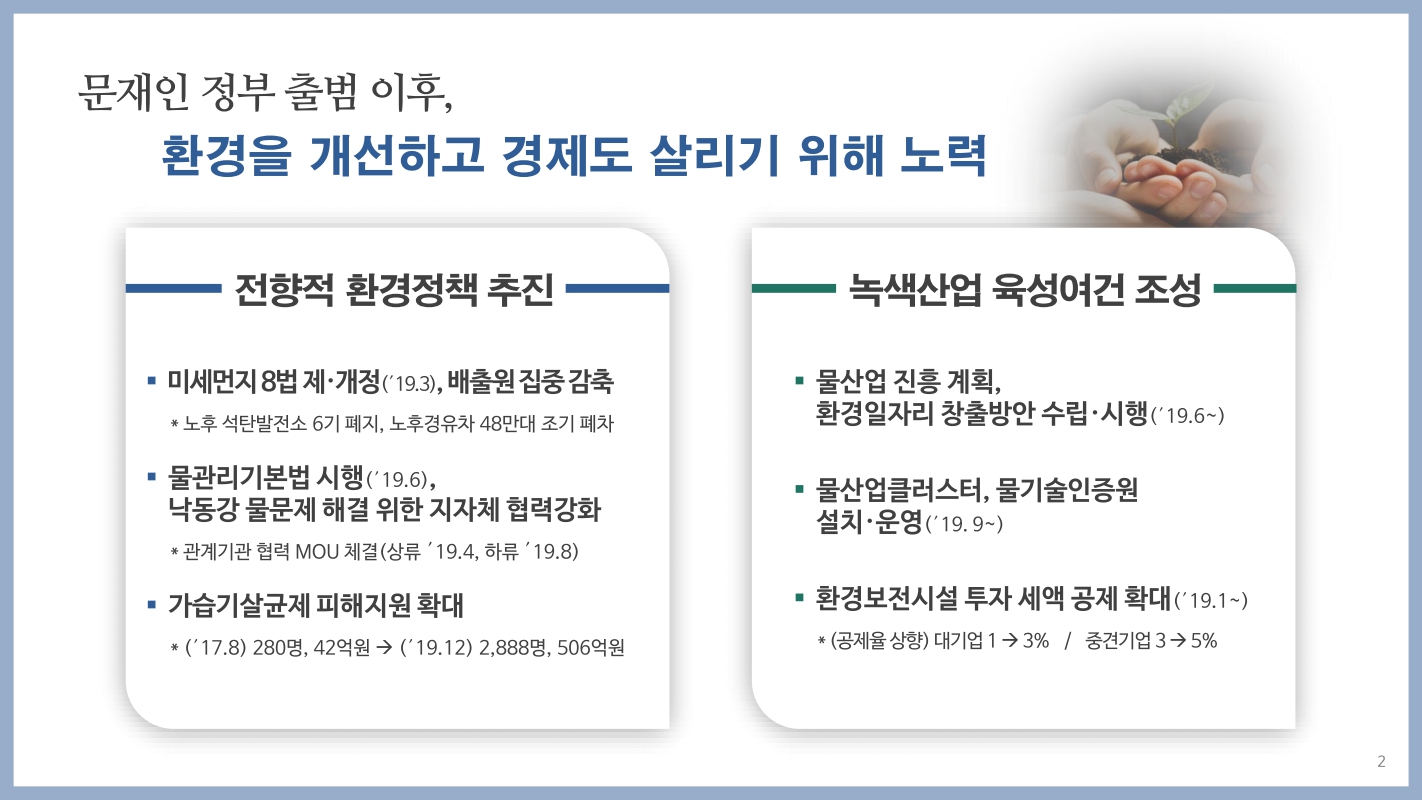 문재인 정부 출범 이후,

환경을 개선하고 경제도 살리기 위해 노력

전향적 환경정책 추진

▪ 미세먼지 8법 제·개정(′19.3), 배출원 집중 감축

* 노후 석탄발전소 6기 폐지, 노후경유차 48만대 조기 폐차

▪ 물관리기본법 시행(′19.6), 낙동강 물문제 해결 위한 지자체 협력강화

* 관계기관 협력 MOU 체결(상류 ′19.4, 하류 ′19.8)

▪ 가습기살균제 피해지원 확대

* (′17.8) 280명, 42억원 → (′19.12) 2,888명, 506억원

녹색산업 육성여건 조성

▪ 물산업 진흥 계획, 환경일자리 창출방안 수립·시행(′19.6~)

▪ 물산업클러스터, 물기술인증원 설치·운영(′19. 9~)

▪ 환경보전시설 투자 세액 공제 확대(′19.1~)

* (공제율 상향) 대기업 1 → 3% / 중견기업 3 → 5%

2